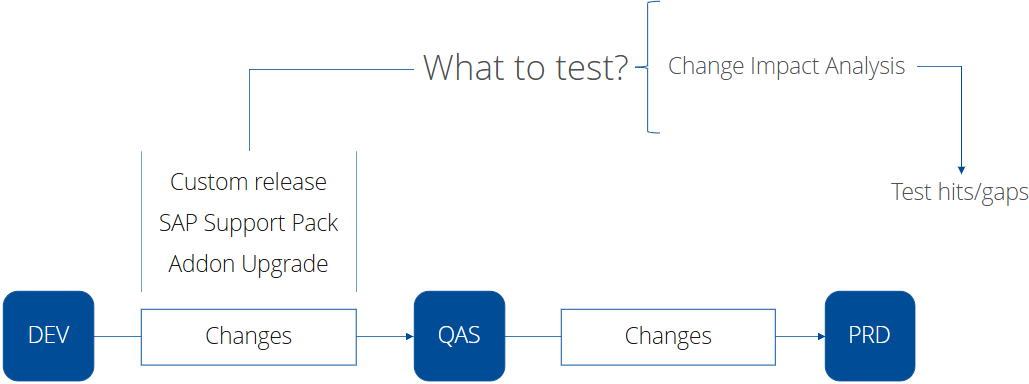 What to test?

Change Impact Analysis

Test hits/gaps

Custom release
SAP Support Pack
Addon Upgrade

DEV

Changes

QAS

Changes

PRD